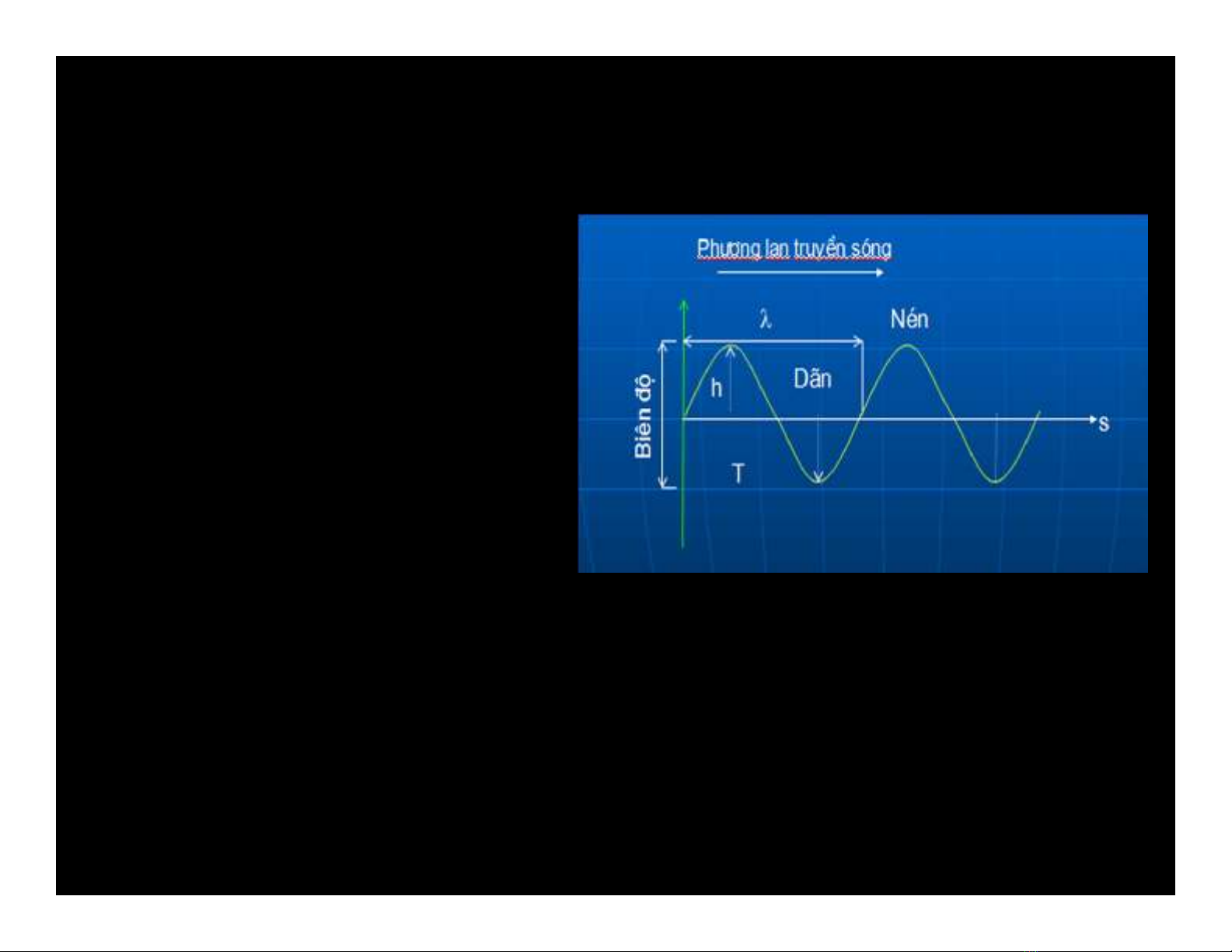 Phương lan truyền sóng

$\lambda$

Nén

Biên độ

h

Dãn

s

T